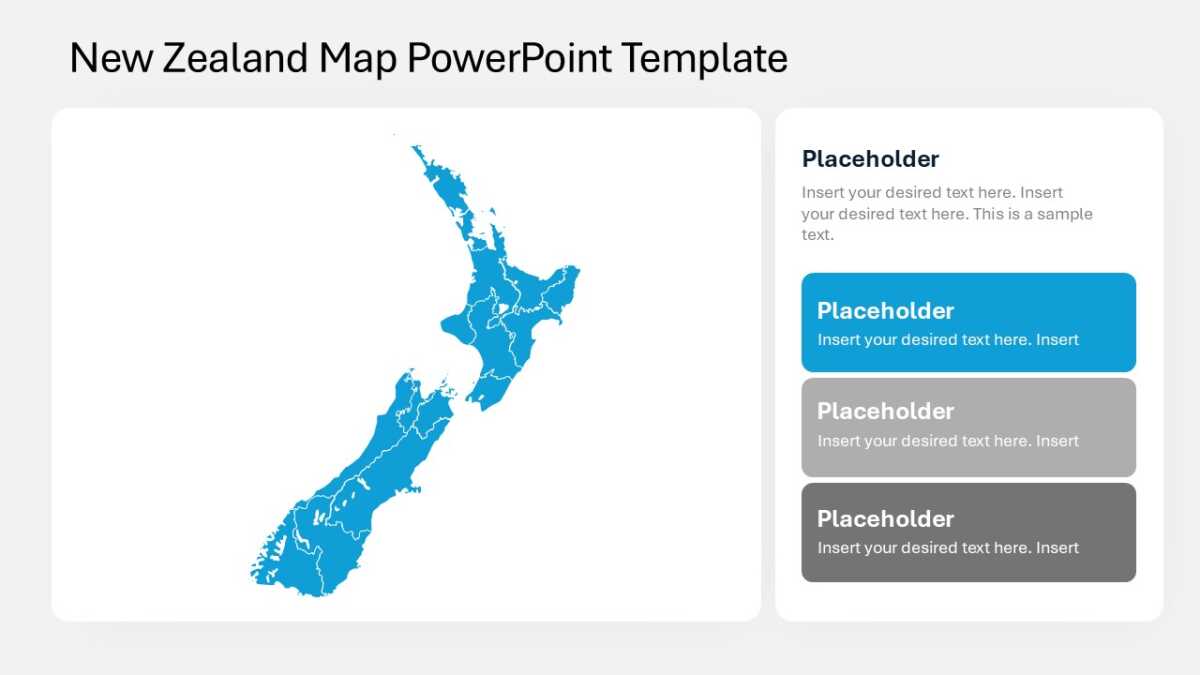 New Zealand Map PowerPoint Template

Placeholder

Insert your desired text here. Insert your desired text here. This is a sample text.

Placeholder

Insert your desired text here. Insert

Placeholder

Insert your desired text here. Insert

Placeholder

Insert your desired text here. Insert